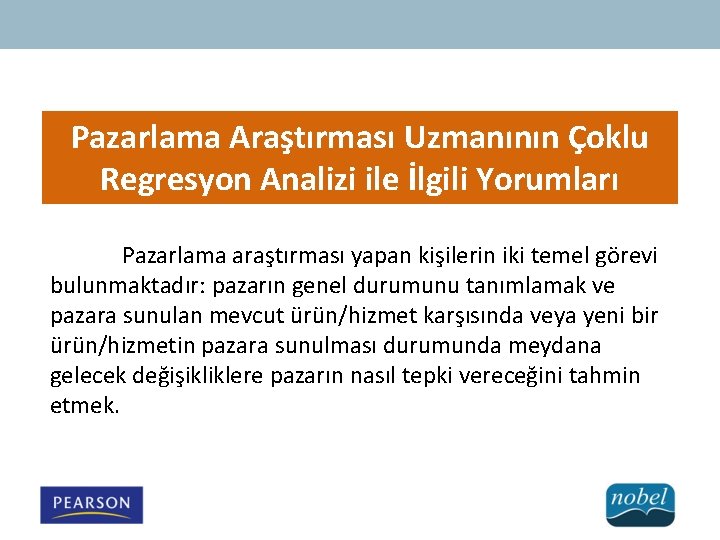 Pazarlama Araştırması Uzmanının Çoklu Regresyon Analizi ile İlgili Yorumları

Pazarlama araştırması yapan kişilerin iki temel görevi bulunmaktadır: pazarın genel durumunu tanımlamak ve pazara sunulan mevcut ürün/hizmet karşısında veya yeni bir ürün/hizmetin pazara sunulması durumunda meydana gelecek değişikliklere pazarın nasıl tepki vereceğini tahmin etmek.

PEARSON

nobel